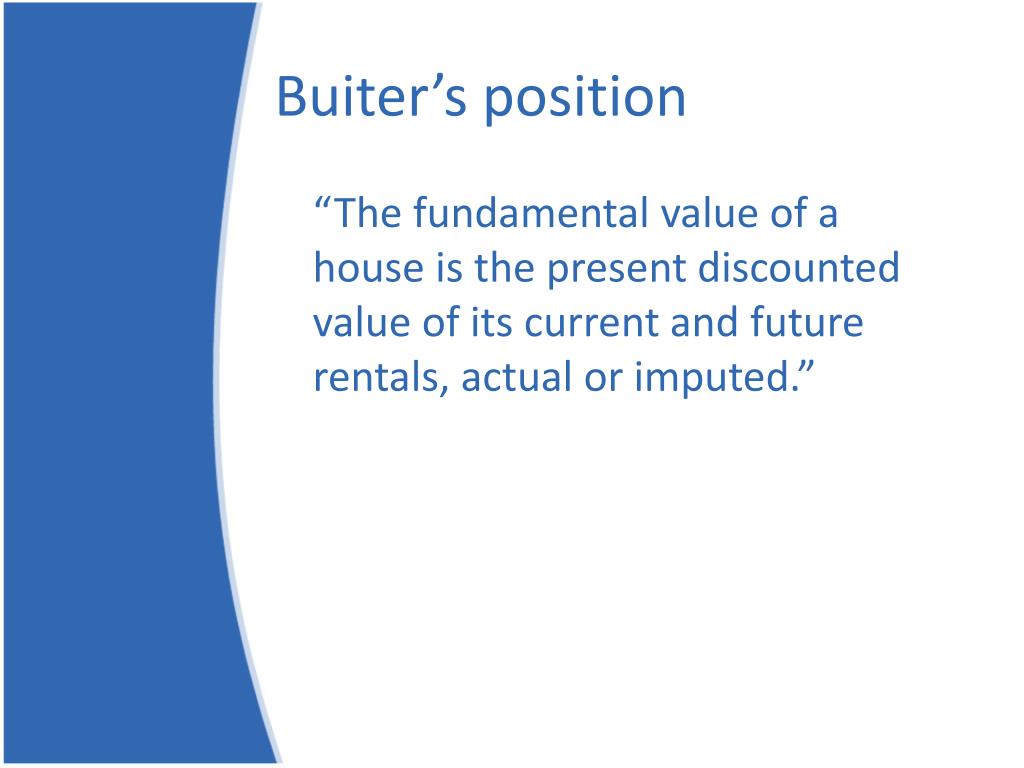 Buiter’s position

“The fundamental value of a house is the present discounted value of its current and future rentals, actual or imputed.”